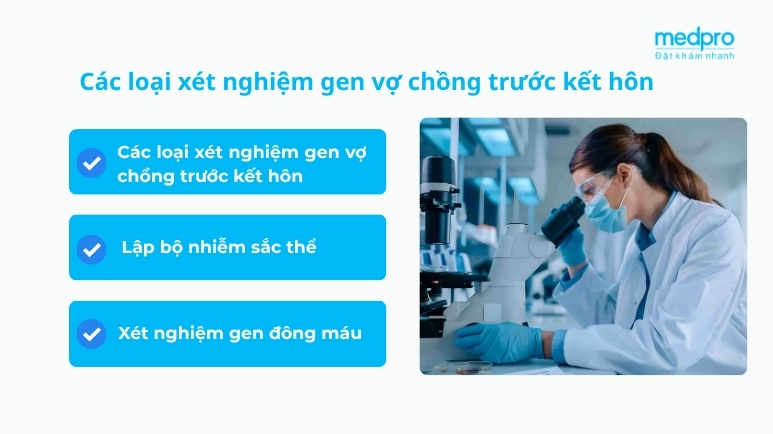 medpro
Đặt khám nhanh

Các loại xét nghiệm gen vợ chồng trước kết hôn

Các loại xét nghiệm gen vợ chồng trước kết hôn

Lập bộ nhiễm sắc thể

Xét nghiệm gen đông máu